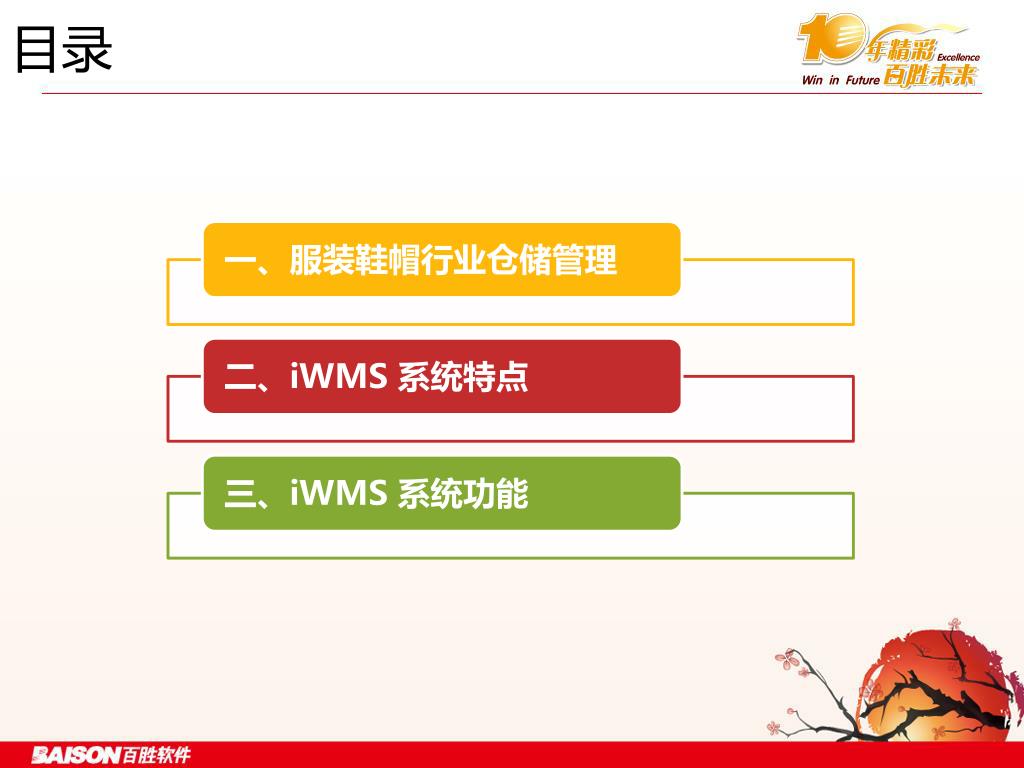 目录

10年精彩 Excellence
Win in Future 百胜未来

一、服装鞋帽行业仓储管理

二、iWMS 系统特点

三、iWMS 系统功能

BAISON百胜软件